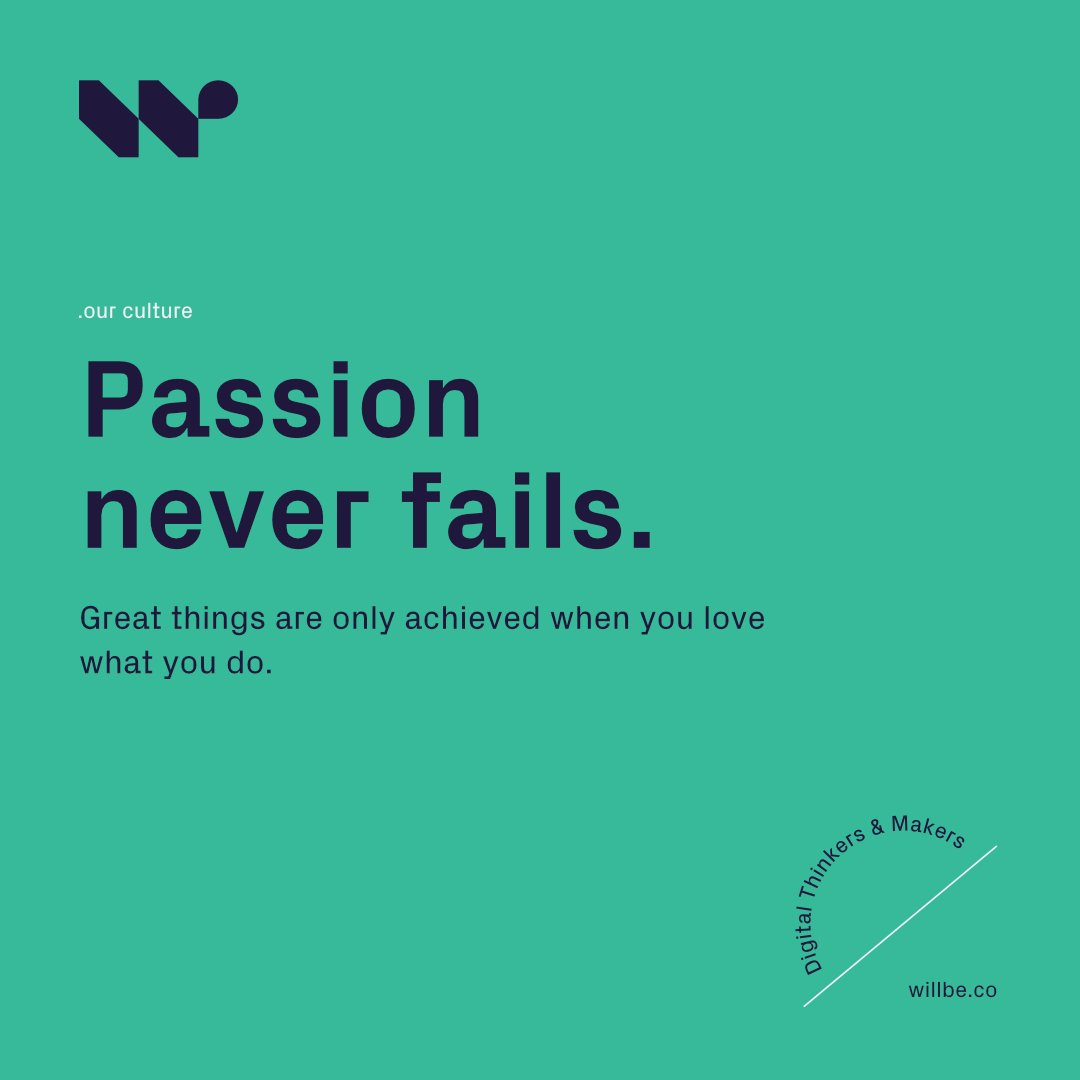 .our culture

Passion never fails.

Great things are only achieved when you love what you do.

Digital Thinkers & Makers

willbe.co